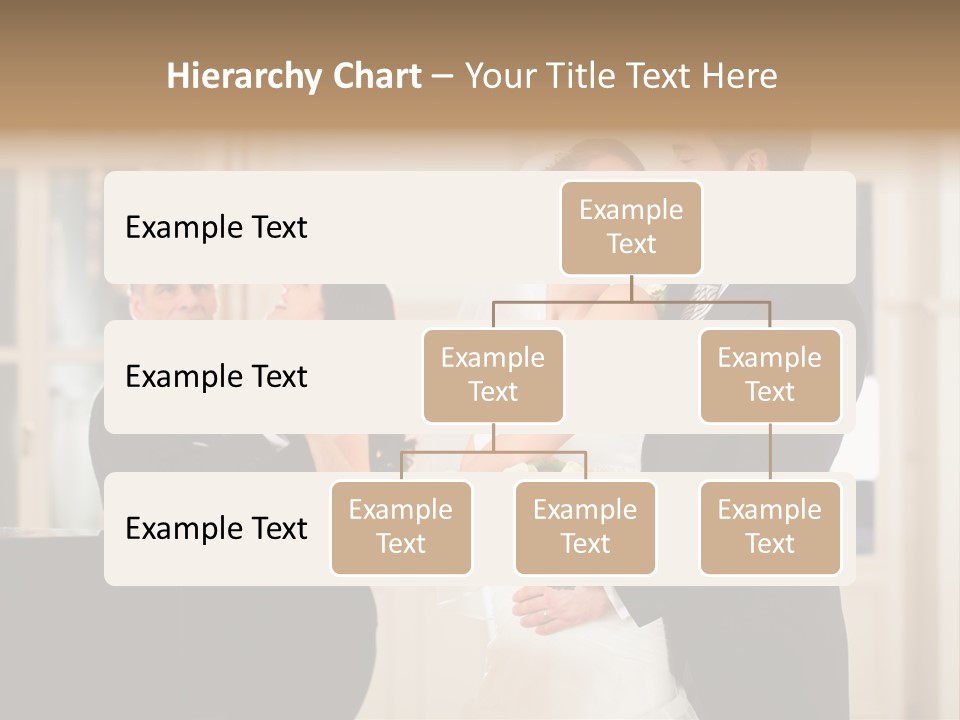 Hierarchy Chart – Your Title Text Here

Example Text

Example Text

Example Text

Example Text

Example Text

Example Text

Example Text

Example Text

Example Text